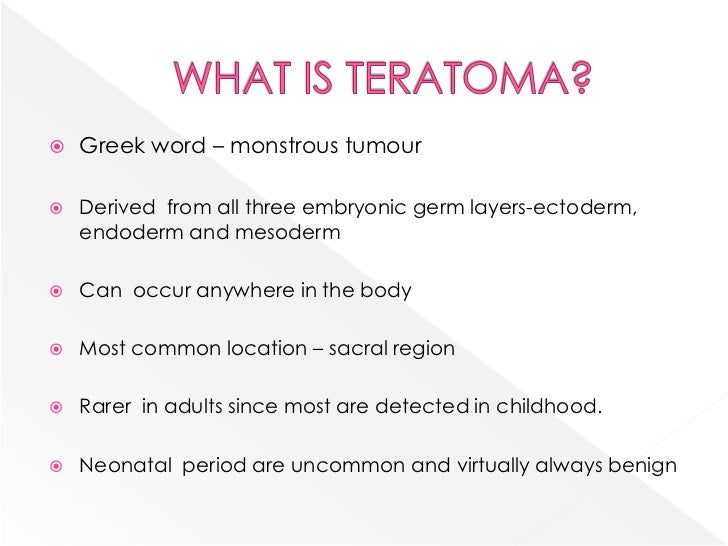 WHAT IS TERATOMA?

Greek word – monstrous tumour

Derived from all three embryonic germ layers-ectoderm, endoderm and mesoderm

Can occur anywhere in the body

Most common location – sacral region

Rarer in adults since most are detected in childhood.

Neonatal period are uncommon and virtually always benign